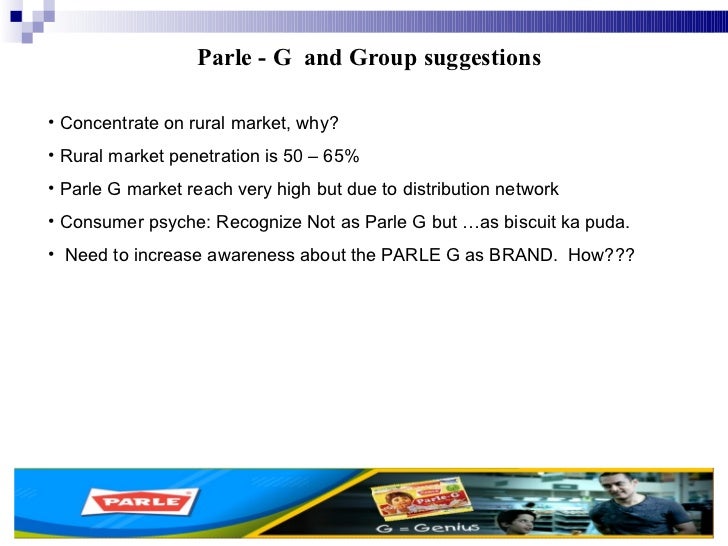 Parle - G and Group suggestions

• Concentrate on rural market, why?

• Rural market penetration is 50 – 65%

• Parle G market reach very high but due to distribution network

• Consumer psyche: Recognize Not as Parle G but …as biscuit ka puda.

• Need to increase awareness about the PARLE G as BRAND. How???

PARLE

Parle-G

G = Genius